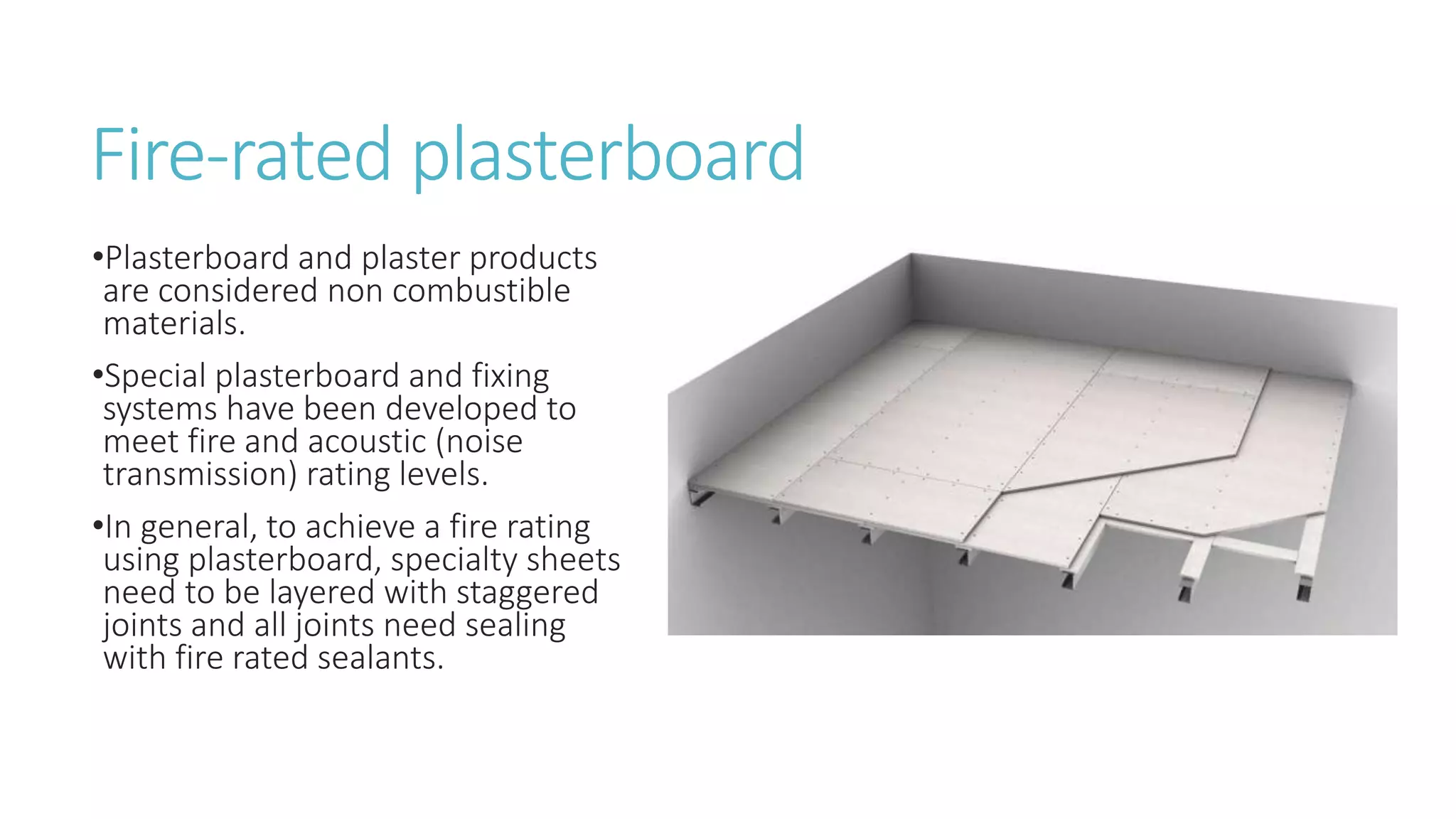 Fire-rated plasterboard

•Plasterboard and plaster products are considered non combustible materials.

•Special plasterboard and fixing systems have been developed to meet fire and acoustic (noise transmission) rating levels.

•In general, to achieve a fire rating using plasterboard, specialty sheets need to be layered with staggered joints and all joints need sealing with fire rated sealants.